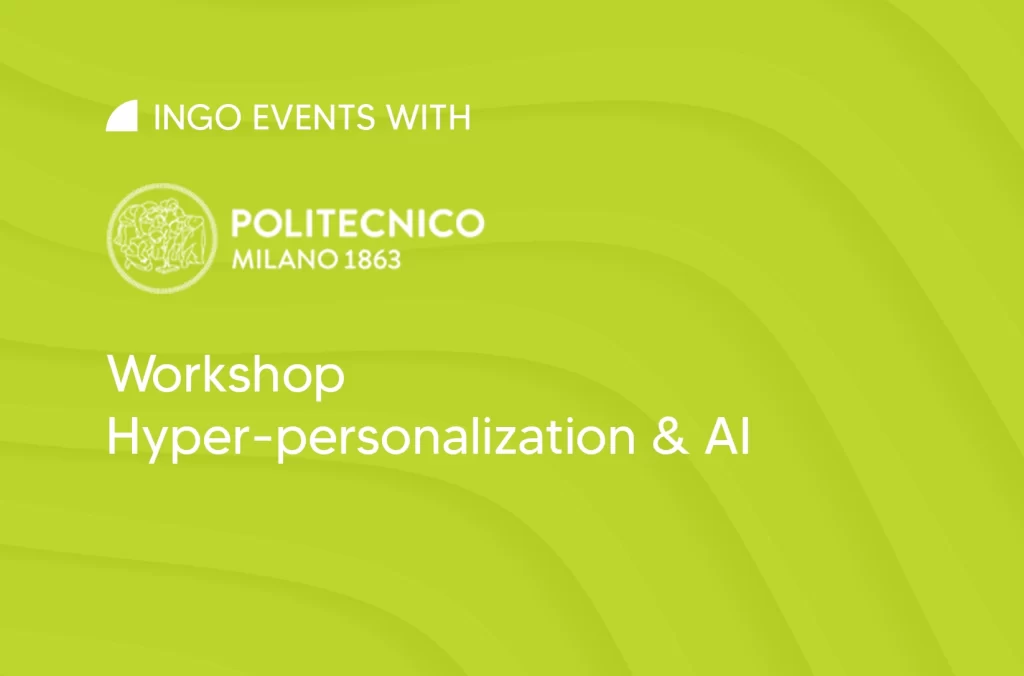 INGO EVENTS WITH

POLITECNICO
MILANO 1863

Workshop
Hyper-personalization & AI